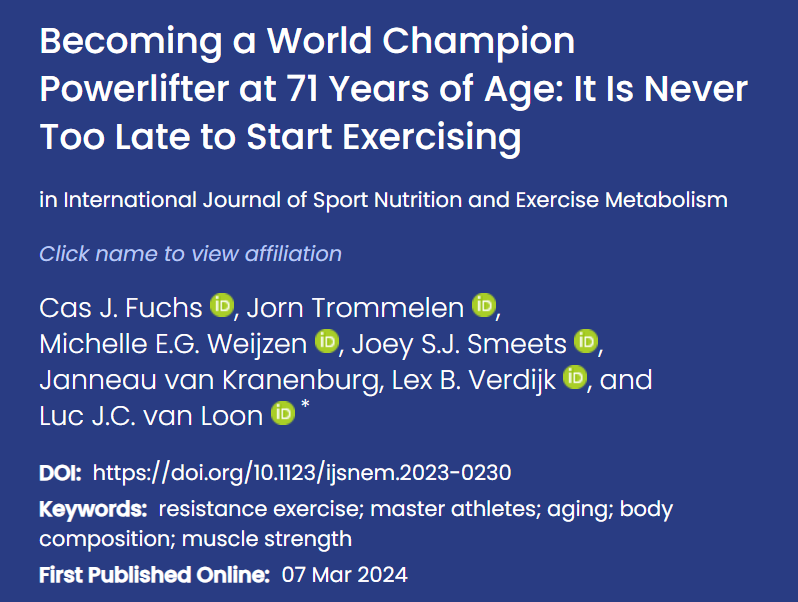 Becoming a World Champion Powerlifter at 71 Years of Age: It Is Never Too Late to Start Exercising

in International Journal of Sport Nutrition and Exercise Metabolism

Click name to view affiliation

Cas J. Fuchs iD, Jorn Trommelen iD, Michelle E.G. Weijzen iD, Joey S.J. Smeets iD, Janneau van Kranenburg, Lex B. Verdijk iD, and Luc J.C. van Loon iD *

DOI: https://doi.org/10.1123/ijsnem.2023-0230

Keywords: resistance exercise; master athletes; aging; body composition; muscle strength

First Published Online: 07 Mar 2024